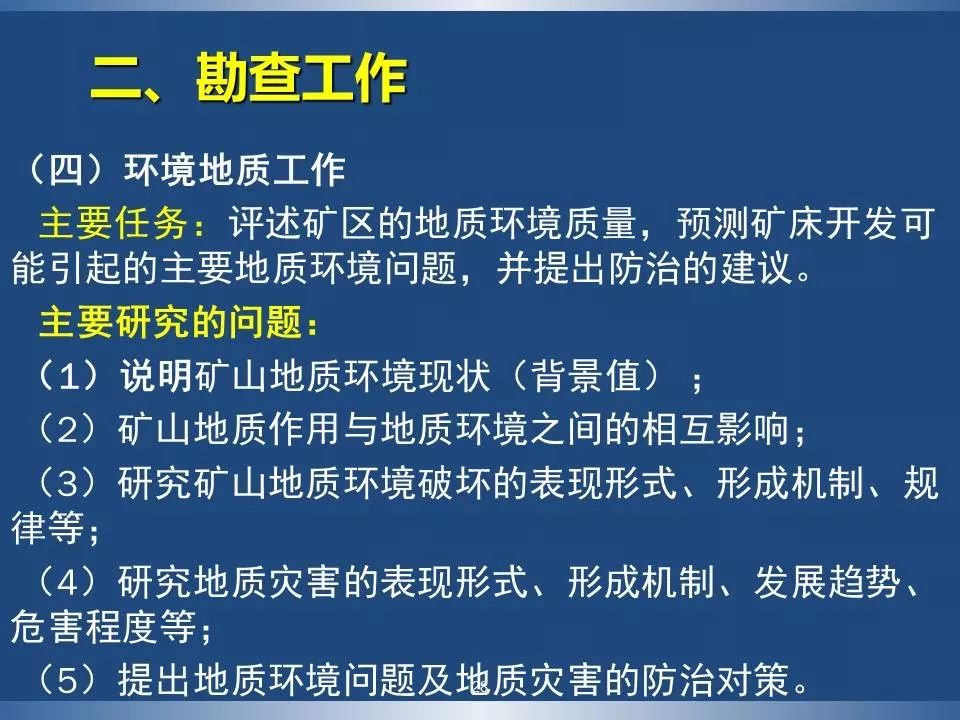 二、勘查工作

（四）环境地质工作

主要任务：评述矿区的地质环境质量，预测矿床开发可能引起的主要地质环境问题，并提出防治的建议。

主要研究的问题：

（1）说明矿山地质环境现状（背景值）；

（2）矿山地质作用与地质环境之间的相互影响；

（3）研究矿山地质环境破坏的表现形式、形成机制、规律等；

（4）研究地质灾害的表现形式、形成机制、发展趋势、危害程度等；

（5）提出地质环境问题及地质灾害的防治对策。